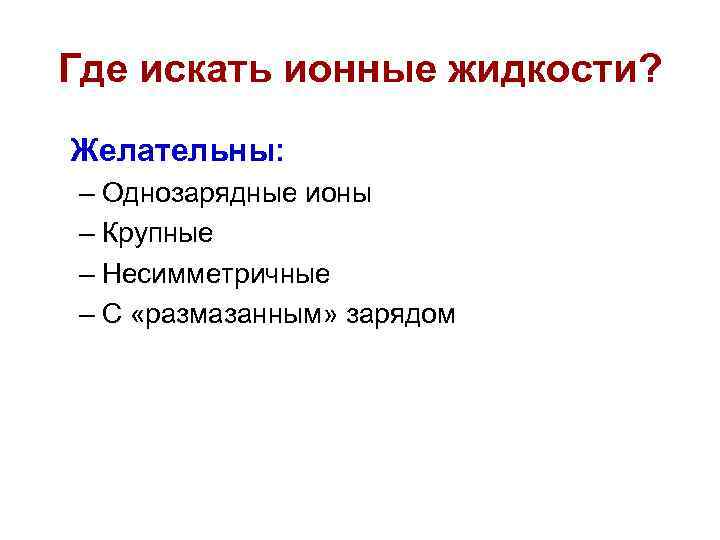 Где искать ионные жидкости?

Желательны:

– Однозарядные ионы
– Крупные
– Несимметричные
– С «размазанным» зарядом